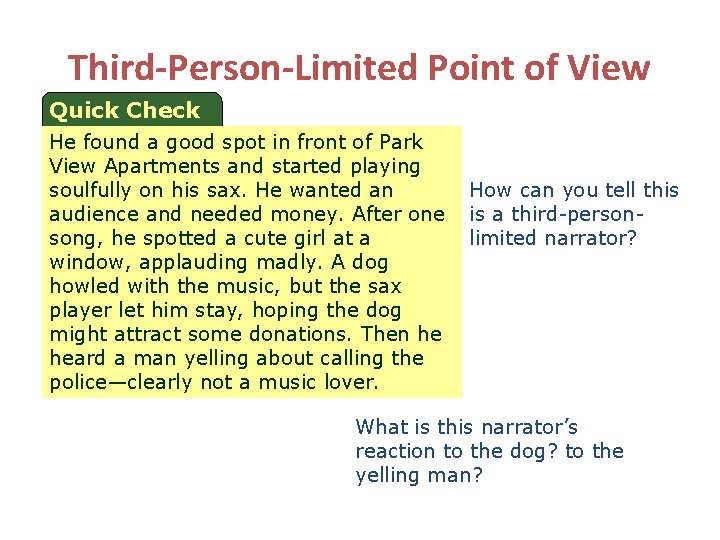 Third-Person-Limited Point of View

Quick Check

He found a good spot in front of Park View Apartments and started playing soulfully on his sax. He wanted an audience and needed money. After one song, he spotted a cute girl at a window, applauding madly. A dog howled with the music, but the sax player let him stay, hoping the dog might attract some donations. Then he heard a man yelling about calling the police—clearly not a music lover.

How can you tell this is a third-person-limited narrator?

What is this narrator's reaction to the dog? to the yelling man?